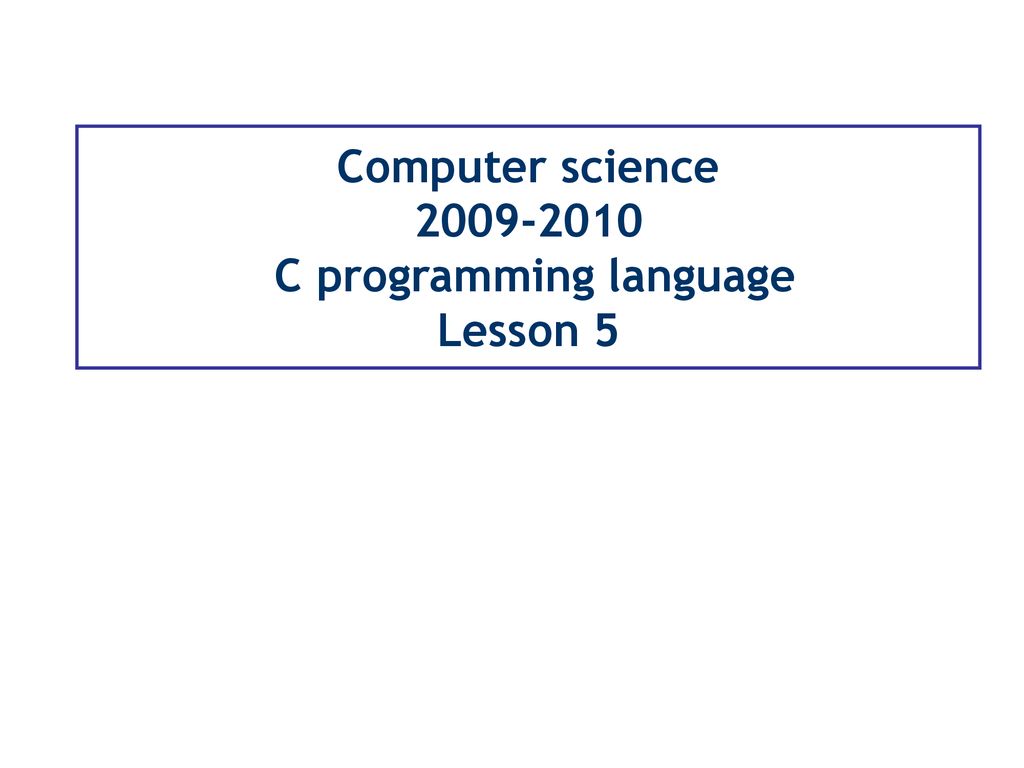 Computer science
2009-2010
C programming language
Lesson 5